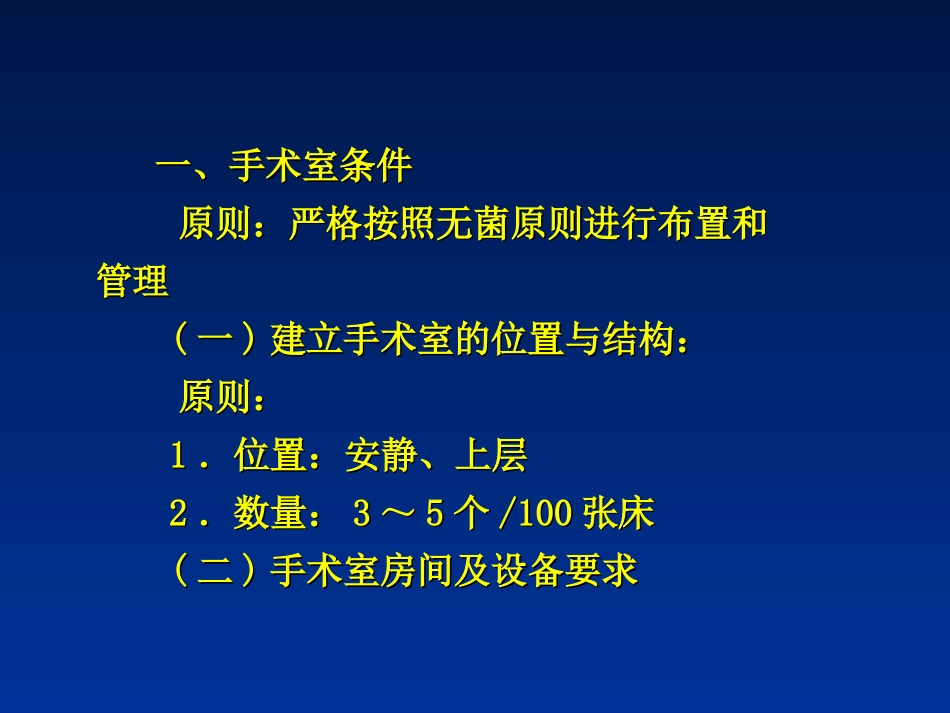 一、手术室条件

原则：严格按照无菌原则进行布置和管理

（一）建立手术室的位置与结构：

原则：

1．位置：安静、上层

2．数量：3～5个/100张床

（二）手术室房间及设备要求